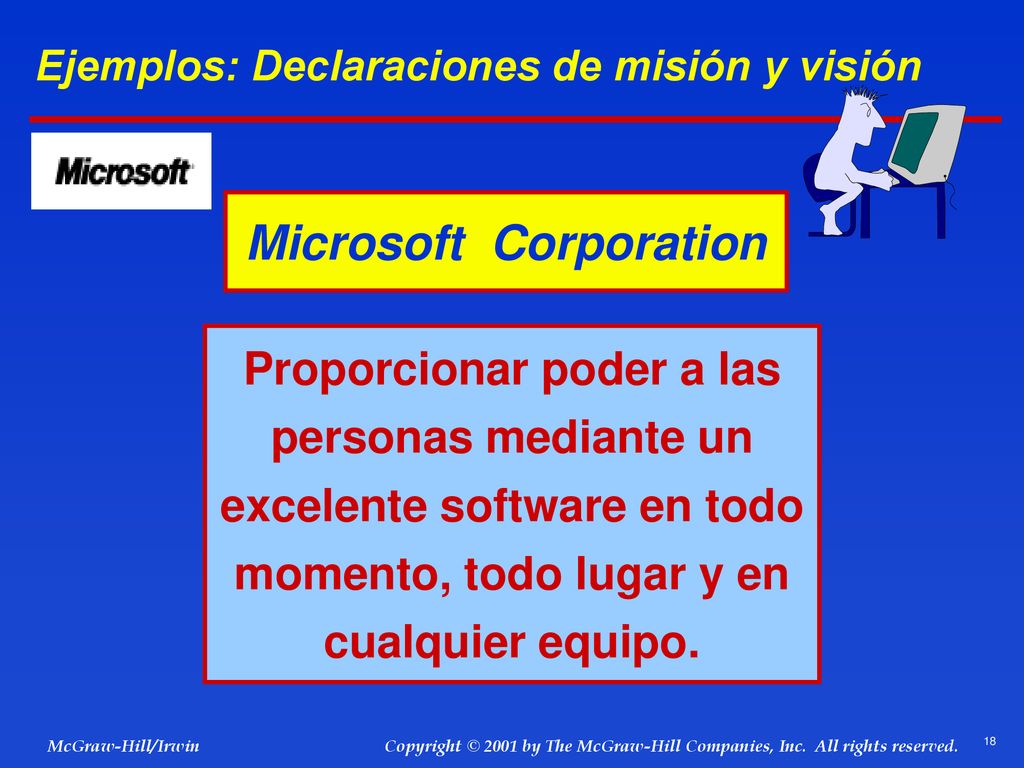 Ejemplos: Declaraciones de misión y visión

Microsoft

Microsoft Corporation

Proporcionar poder a las personas mediante un excelente software en todo momento, todo lugar y en cualquier equipo.

McGraw-Hill/Irwin

Copyright © 2001 by The McGraw-Hill Companies, Inc. All rights reserved.

18